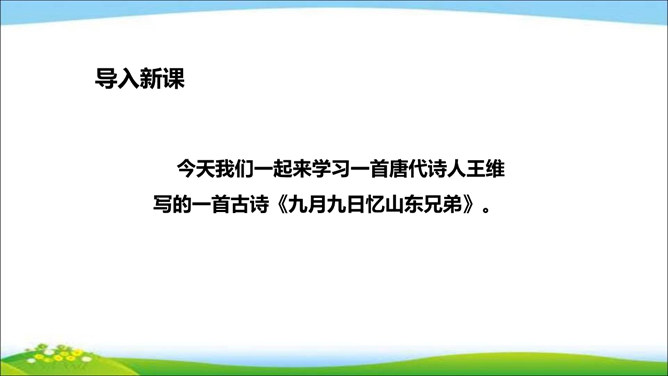 导入新课

今天我们一起来学习一首唐代诗人王维写的一首古诗《九月九日忆山东兄弟》。